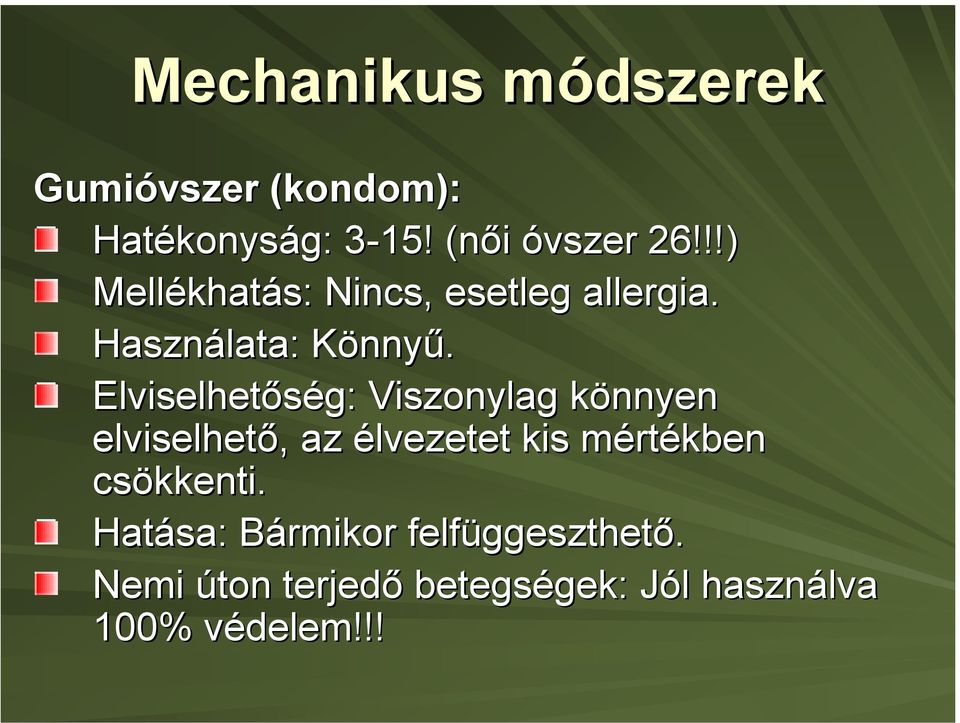 Mechanikus módszerek

Gumióvszer (kondom):

Hatékonyság: 3-15! (női óvszer 26!!!)

Mellékhatás: Nincs, esetleg allergia.

Használata: Könnyű.

Elviselhetőség: Viszonylag könnyen elviselhető, az élvezetet kis mértékben csökkenti.

Hatása: Bármikor felfüggeszthető.

Nemi úton terjedő betegségek: Jól használva 100% védelem!!!